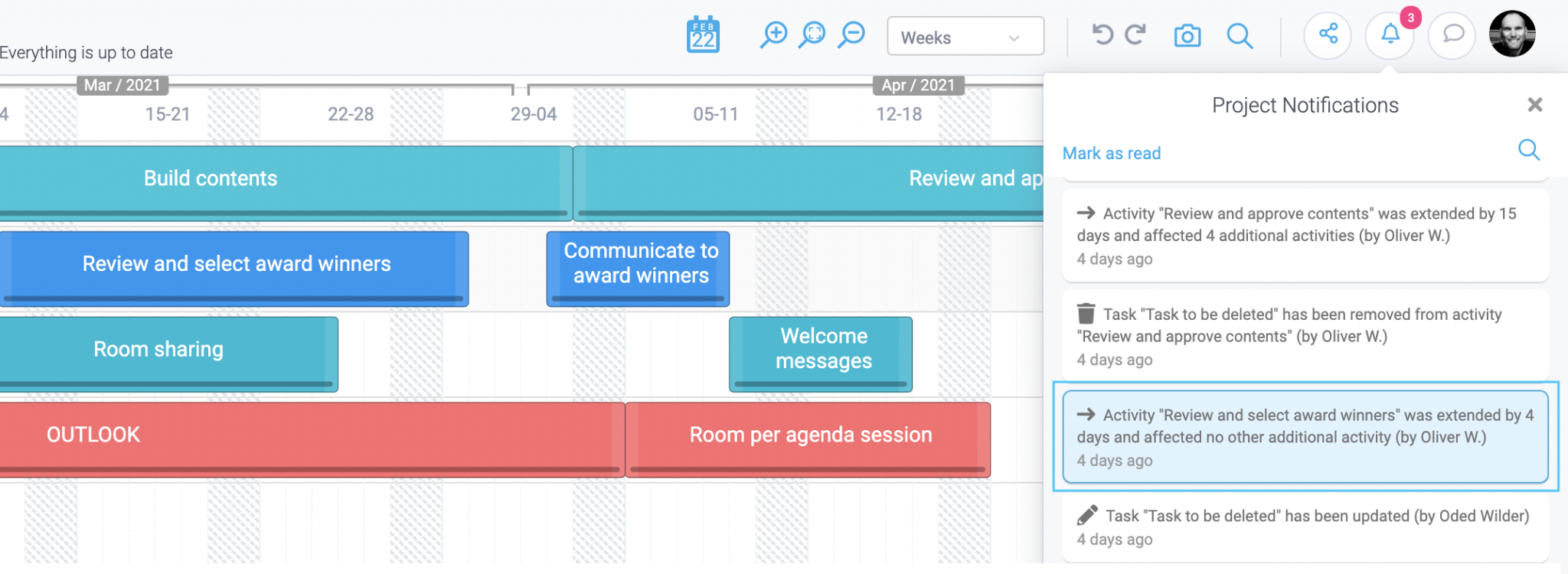 Everything is up to date

FEB 22

Weeks

3

Mar / 2021

Apr / 2021

4

15-21

22-28

29-04

05-11

12-18

Build contents

Review and ap

Review and select award winners

Communicate to award winners

Room sharing

Welcome messages

OUTLOOK

Room per agenda session

Project Notifications

Mark as read

Activity "Review and approve contents" was extended by 15 days and affected 4 additional activities (by Oliver W.)
4 days ago

Task "Task to be deleted" has been removed from activity "Review and approve contents" (by Oliver W.)
4 days ago

Activity "Review and select award winners" was extended by 4 days and affected no other additional activity (by Oliver W.)
4 days ago

Task "Task to be deleted" has been updated (by Oded Wilder)
4 days ago